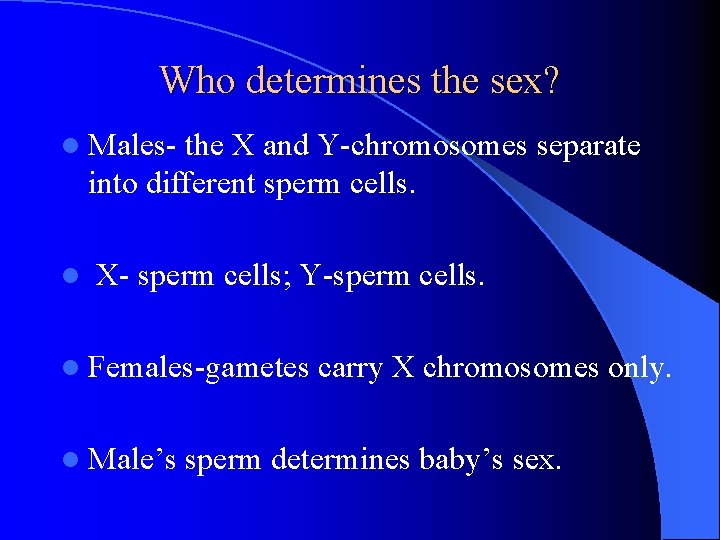 Who determines the sex?

- Males- the X and Y-chromosomes separate into different sperm cells.

- X- sperm cells; Y-sperm cells.

- Females-gametes carry X chromosomes only.

- Male’s sperm determines baby’s sex.